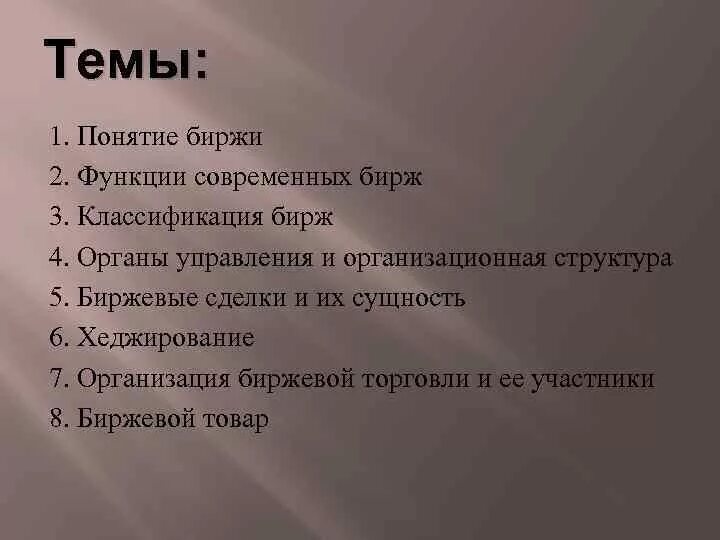 Темы:

1. Понятие биржи
2. Функции современных бирж
3. Классификация бирж
4. Органы управления и организационная структура
5. Биржевые сделки и их сущность
6. Хеджирование
7. Организация биржевой торговли и ее участники
8. Биржевой товар